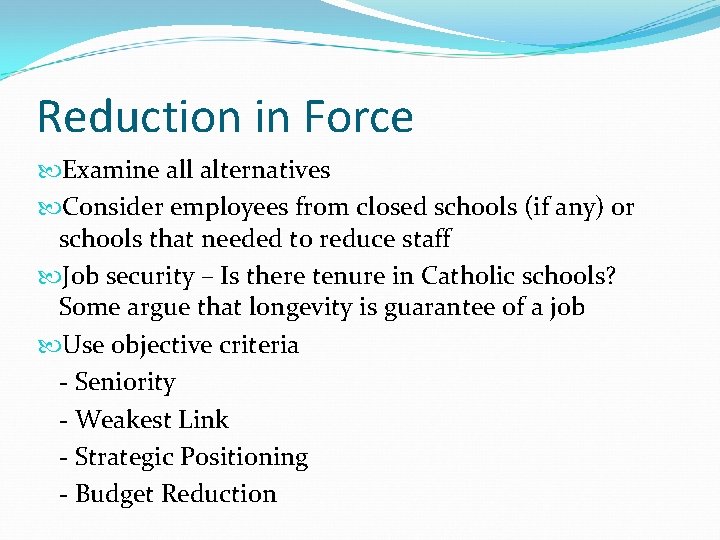 Reduction in Force

Examine all alternatives

Consider employees from closed schools (if any) or schools that needed to reduce staff

Job security – Is there tenure in Catholic schools? Some argue that longevity is guarantee of a job

Use objective criteria
- Seniority
- Weakest Link
- Strategic Positioning
- Budget Reduction